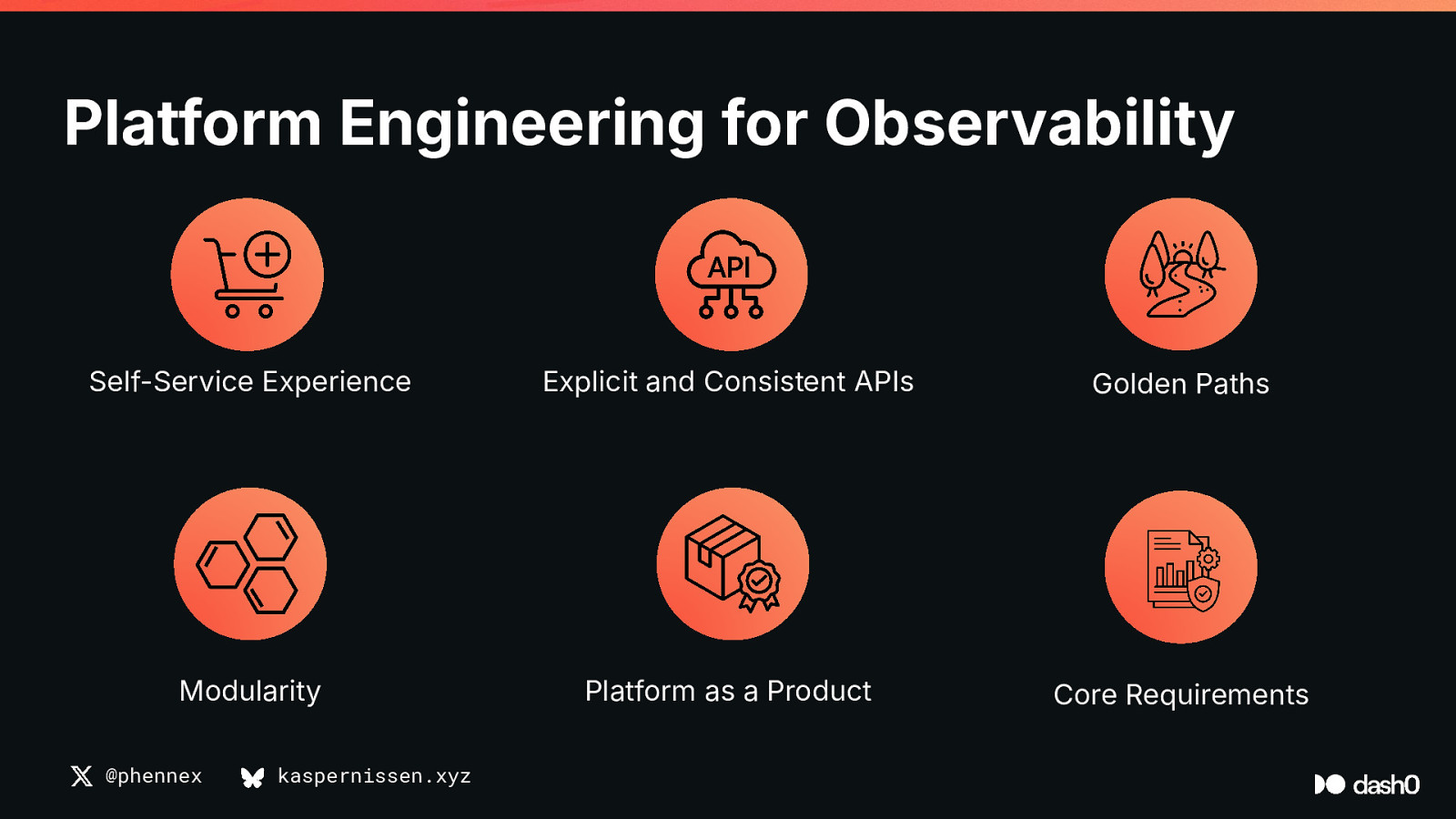 Platform Engineering for Observability

API

Self-Service Experience

Explicit and Consistent APIs

Golden Paths

Modularity

Platform as a Product

Core Requirements

@phennex

kaspernissen.xyz

dash0